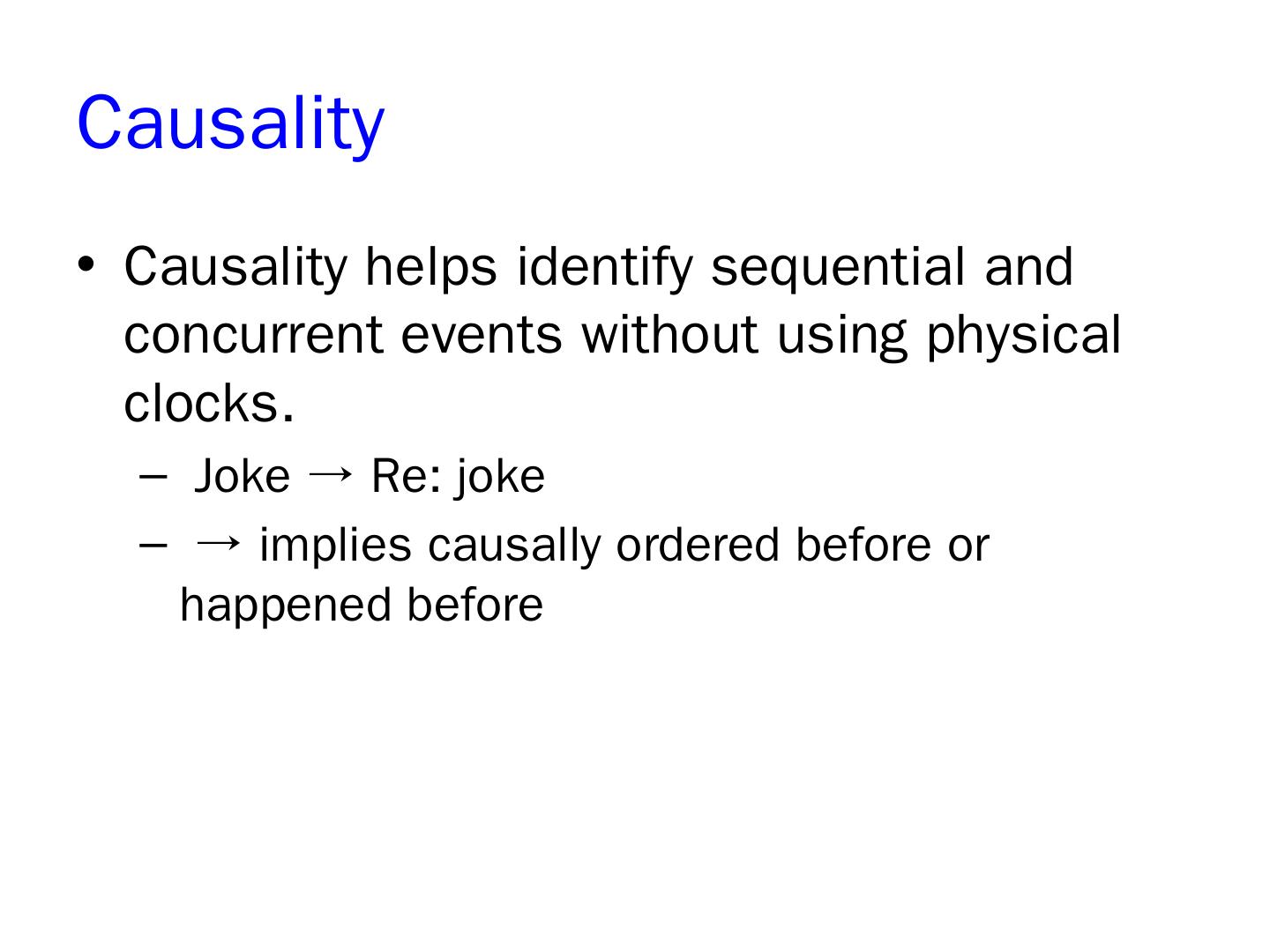 Causality

• Causality helps identify sequential and concurrent events without using physical clocks.

– Joke → Re: joke

– → implies causally ordered before or happened before